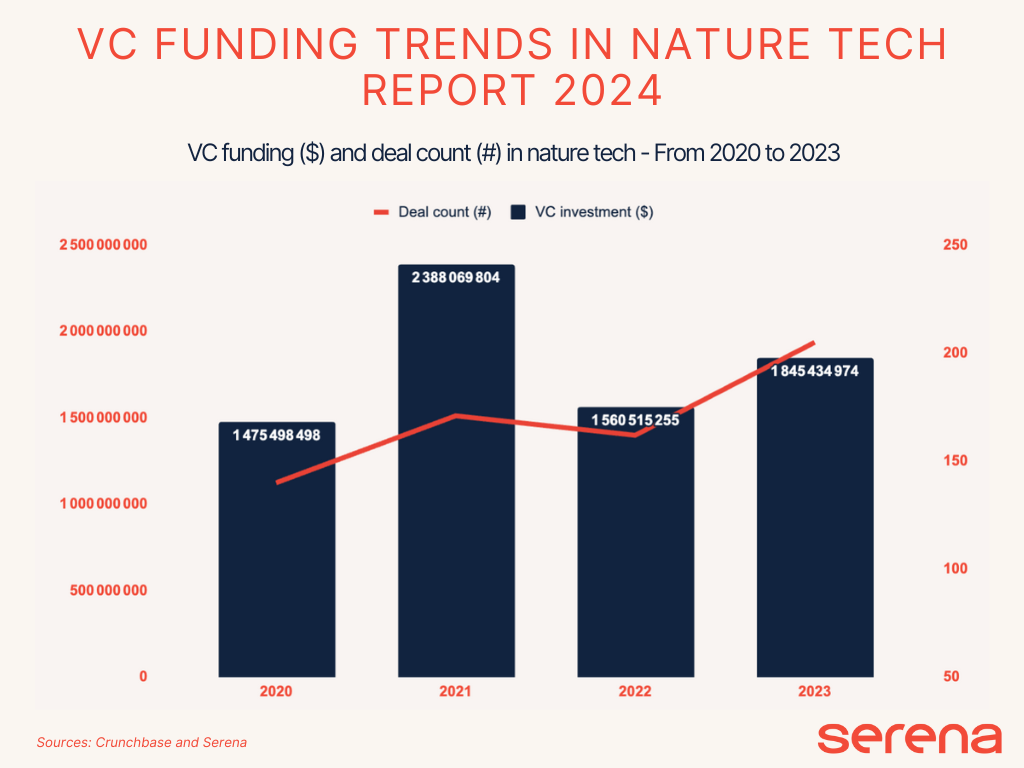 VC FUNDING TRENDS IN NATURE TECH REPORT 2024

VC funding ($) and deal count (#) in nature tech - From 2020 to 2023

Deal count (#) VC investment ($)

2 500 000 000
2 000 000 000
1 500 000 000
1 000 000 000
500 000 000
0

250
200
150
100
50

1 475 498 498
2 388 069 804
1 560 515 255
1 845 434 974

2020
2021
2022
2023

Sources: Crunchbase and Serena

serena